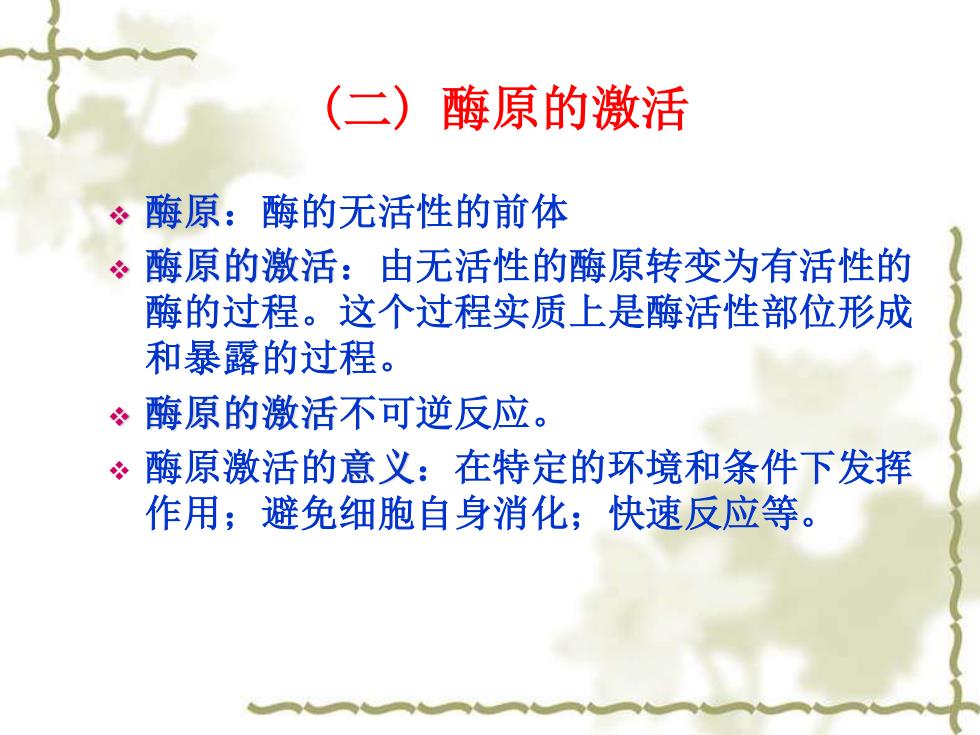 （二）酶原的激活

❖ 酶原：酶的无活性的前体
❖ 酶原的激活：由无活性的酶原转变为有活性的酶的过程。这个过程实质上是酶活性部位形成和暴露的过程。
❖ 酶原的激活不可逆反应。
❖ 酶原激活的意义：在特定的环境和条件下发挥作用；避免细胞自身消化；快速反应等。